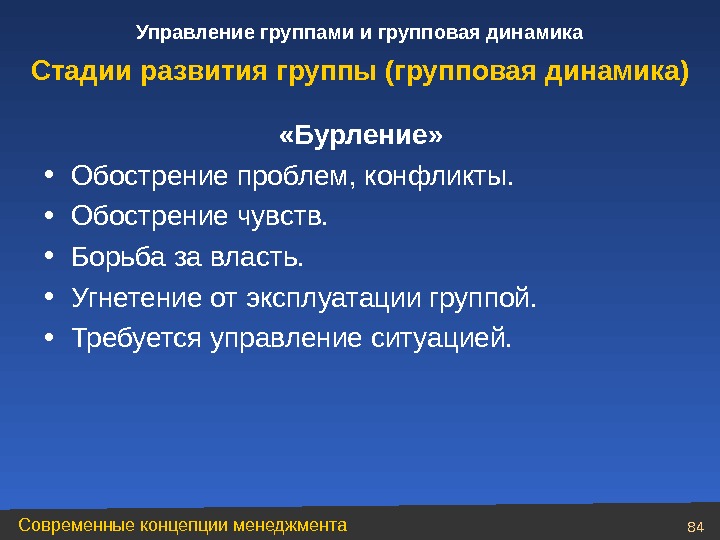 Управление группами и групповая динамика

Стадии развития группы (групповая динамика)

«Бурление»

• Обострение проблем, конфликты.
• Обострение чувств.
• Борьба за власть.
• Угнетение от эксплуатации группой.
• Требуется управление ситуацией.

Современные концепции менеджмента

84